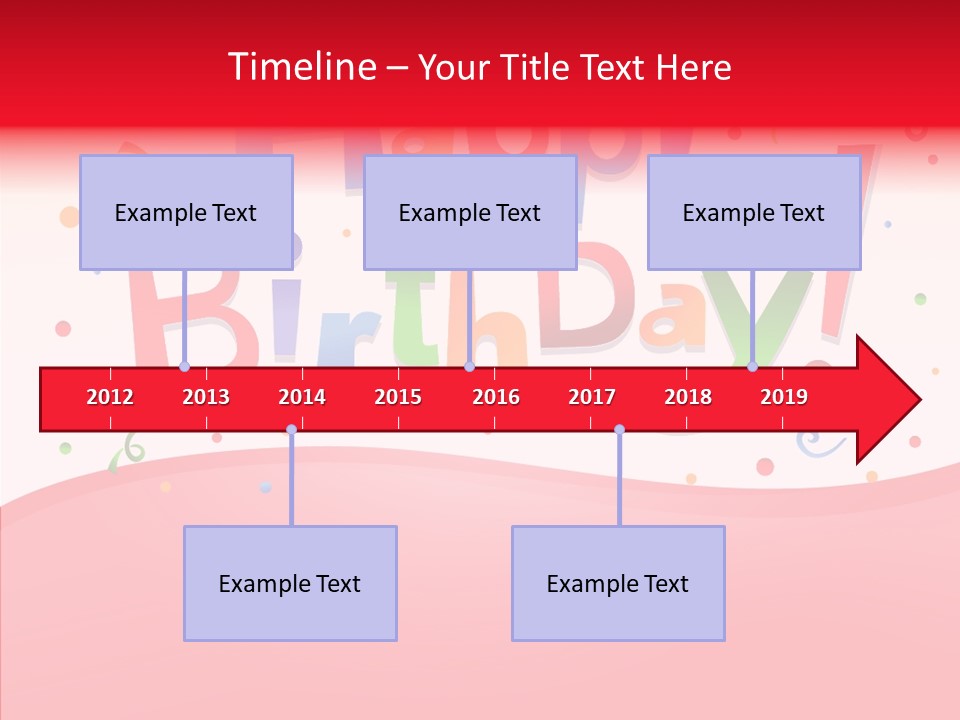 Timeline – Your Title Text Here

Example Text

Example Text

Example Text

Happy BirthDay!

2012 2013 2014 2015 2016 2017 2018 2019

Example Text

Example Text